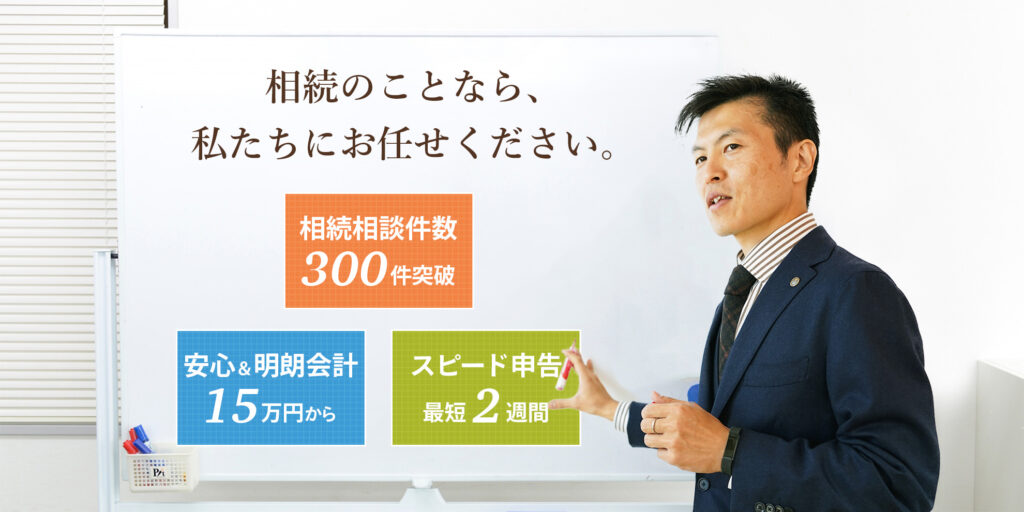 相続のことなら、
私たちにお任せください。

相続相談件数
300件突破

安心＆明朗会計
15万円から

スピード申告
最短2週間